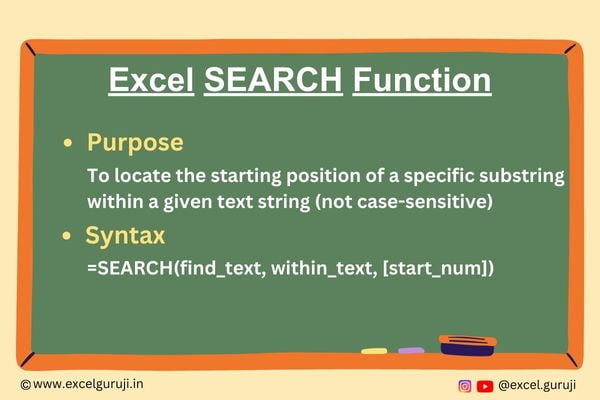 Excel SEARCH Function

• Purpose

To locate the starting position of a specific substring within a given text string (not case-sensitive)

• Syntax

=SEARCH(find_text, within_text, [start_num])

©www.excelguruji.in

@excel.guruji